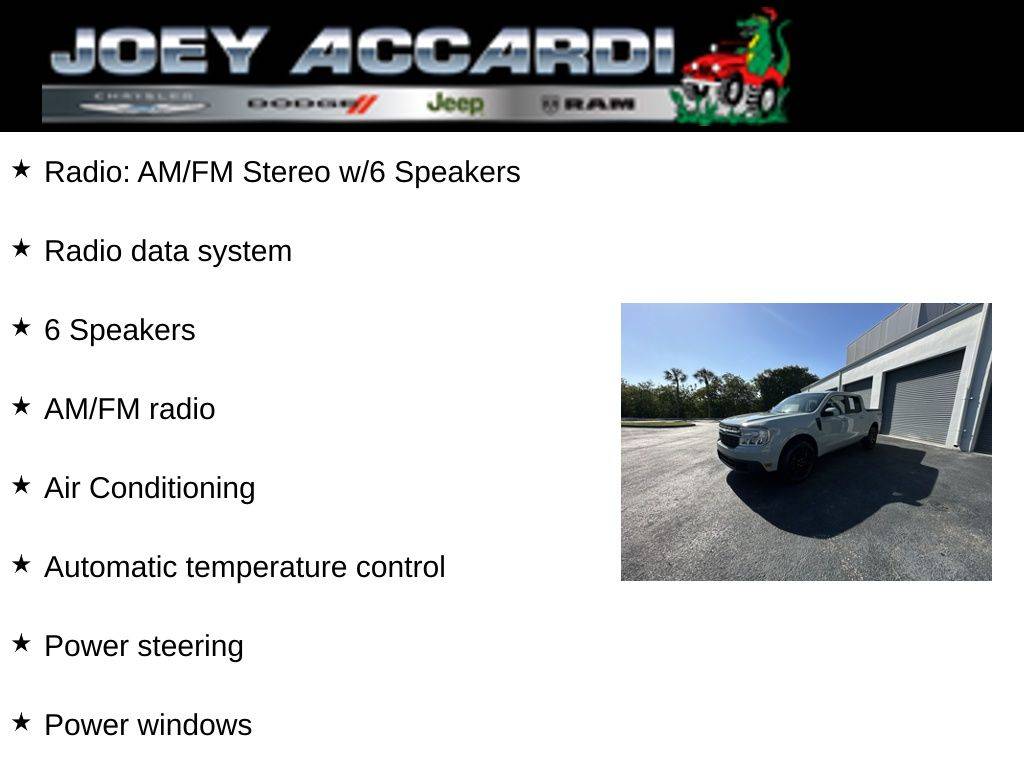 JOEY ACCARDI
CHRYSLER DODGE Jeep RAM

★ Radio: AM/FM Stereo w/6 Speakers

★ Radio data system

★ 6 Speakers

★ AM/FM radio

★ Air Conditioning

★ Automatic temperature control

★ Power steering

★ Power windows